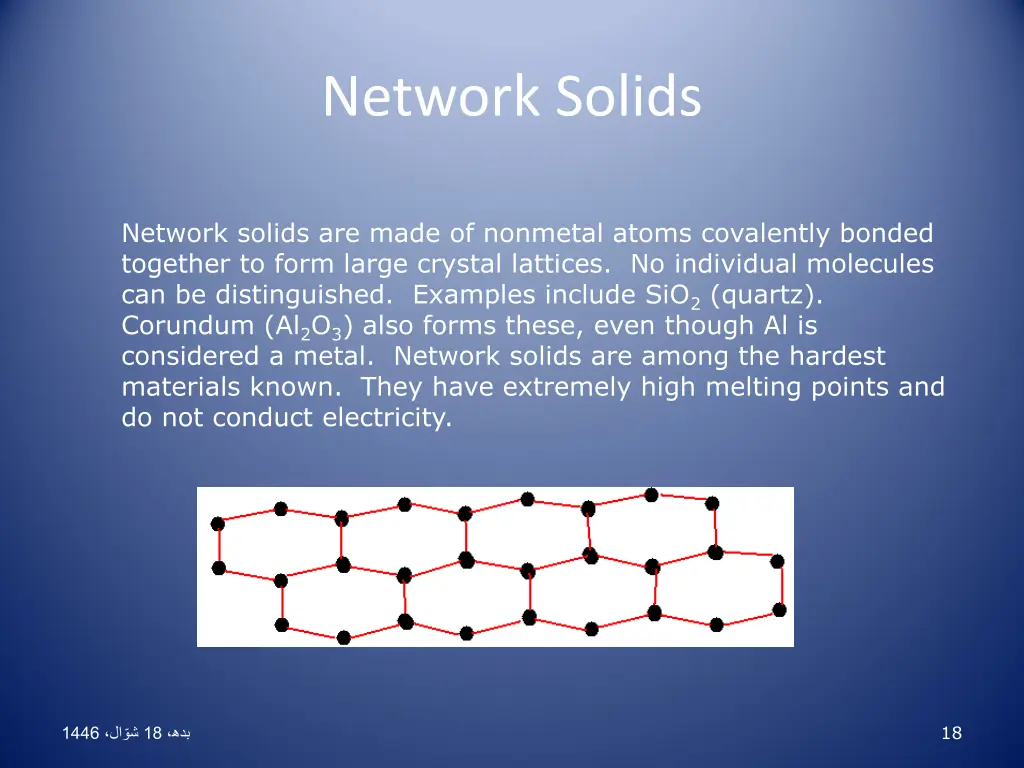 Network Solids

Network solids are made of nonmetal atoms covalently bonded together to form large crystal lattices. No individual molecules can be distinguished. Examples include $SiO_2$ (quartz). Corundum ($Al_2O_3$) also forms these, even though Al is considered a metal. Network solids are among the hardest materials known. They have extremely high melting points and do not conduct electricity.

بدھ، 18 شوّال، 1446

18